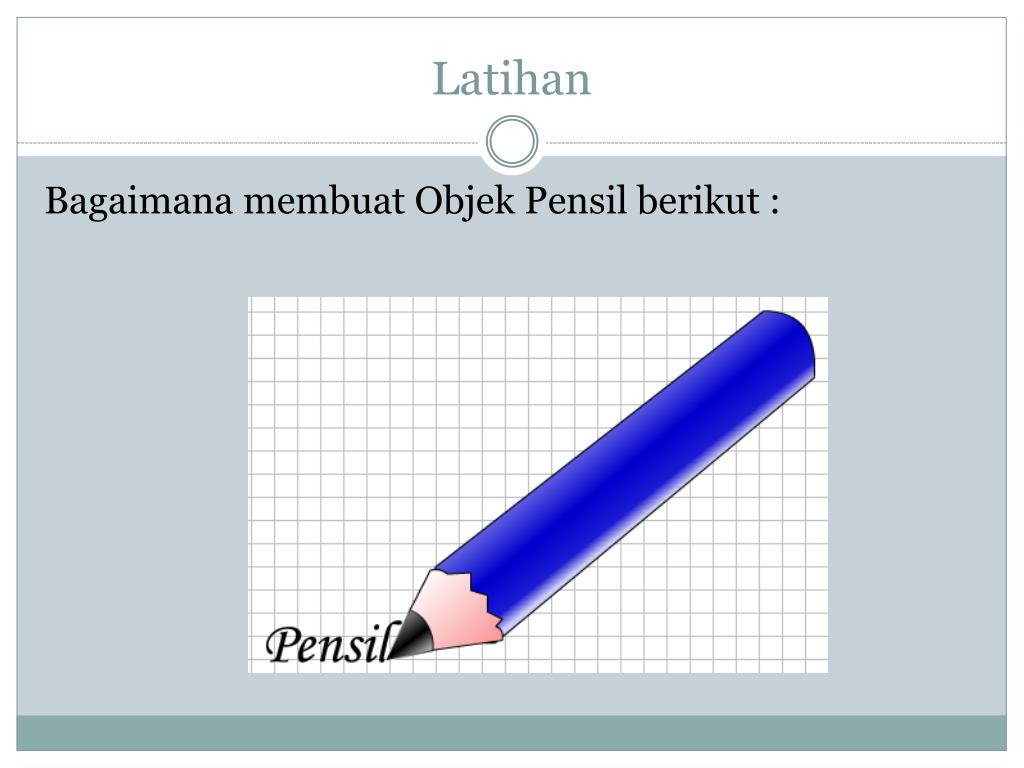 Latihan

Bagaimana membuat Objek Pensil berikut :

Pensil